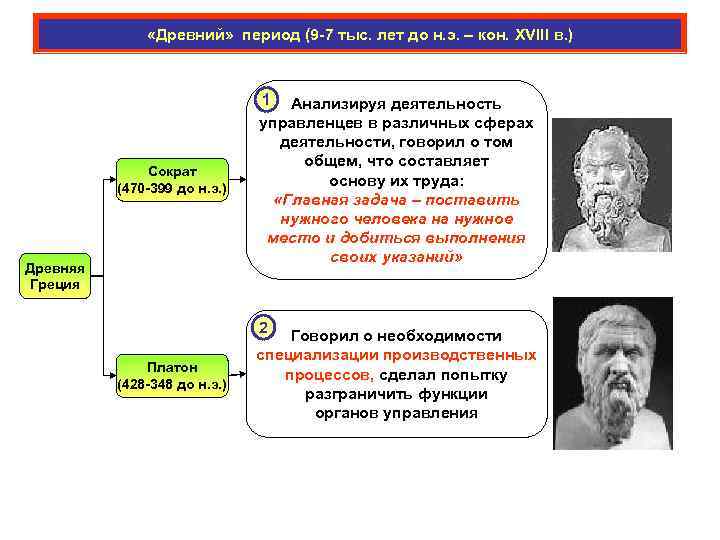 «Древний» период (9-7 тыс. лет до н.э. – кон. XVIII в.)

Древняя Греция

Сократ (470-399 до н.э.)

1 Анализируя деятельность управленцев в различных сферах деятельности, говорил о том общем, что составляет основу их труда: «Главная задача – поставить нужного человека на нужное место и добиться выполнения своих указаний»

Платон (428-348 до н.э.)

2 Говорил о необходимости специализации производственных процессов, сделал попытку разграничить функции органов управления